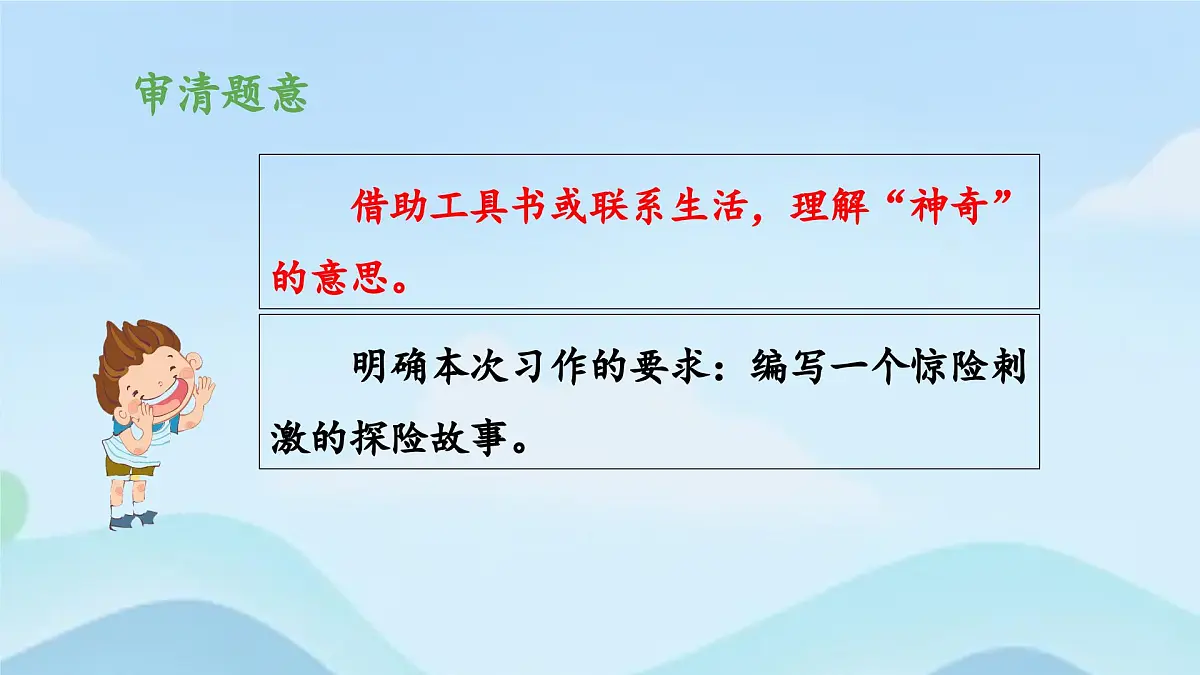 审清题意

借助工具书或联系生活，理解“神奇”的意思。

明确本次习作的要求：编写一个惊险刺激的探险故事。